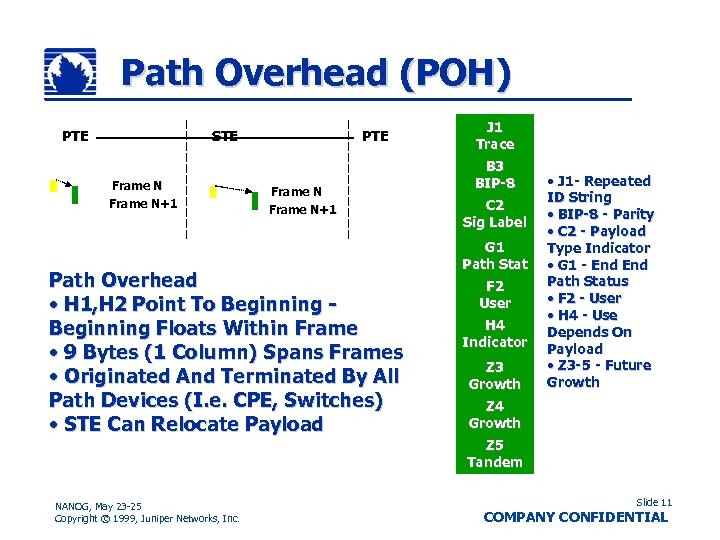 Path Overhead (POH)

PTE STE PTE

Frame N
Frame N+1

Frame N
Frame N+1

Path Overhead
• H1,H2 Point To Beginning - Beginning Floats Within Frame
• 9 Bytes (1 Column) Spans Frames
• Originated And Terminated By All Path Devices (I.e. CPE, Switches)
• STE Can Relocate Payload

J1
Trace
B3
BIP-8
C2
Sig Label
G1
Path Stat
F2
User
H4
Indicator
Z3
Growth
Z4
Growth
Z5
Tandem

• J1- Repeated ID String
• BIP-8 - Parity
• C2 - Payload Type Indicator
• G1 - End End Path Status
• F2 - User
• H4 - Use Depends On Payload
• Z3-5 - Future Growth

NANOG, May 23-25
Copyright © 1999, Juniper Networks, Inc.

Slide 11
COMPANY CONFIDENTIAL